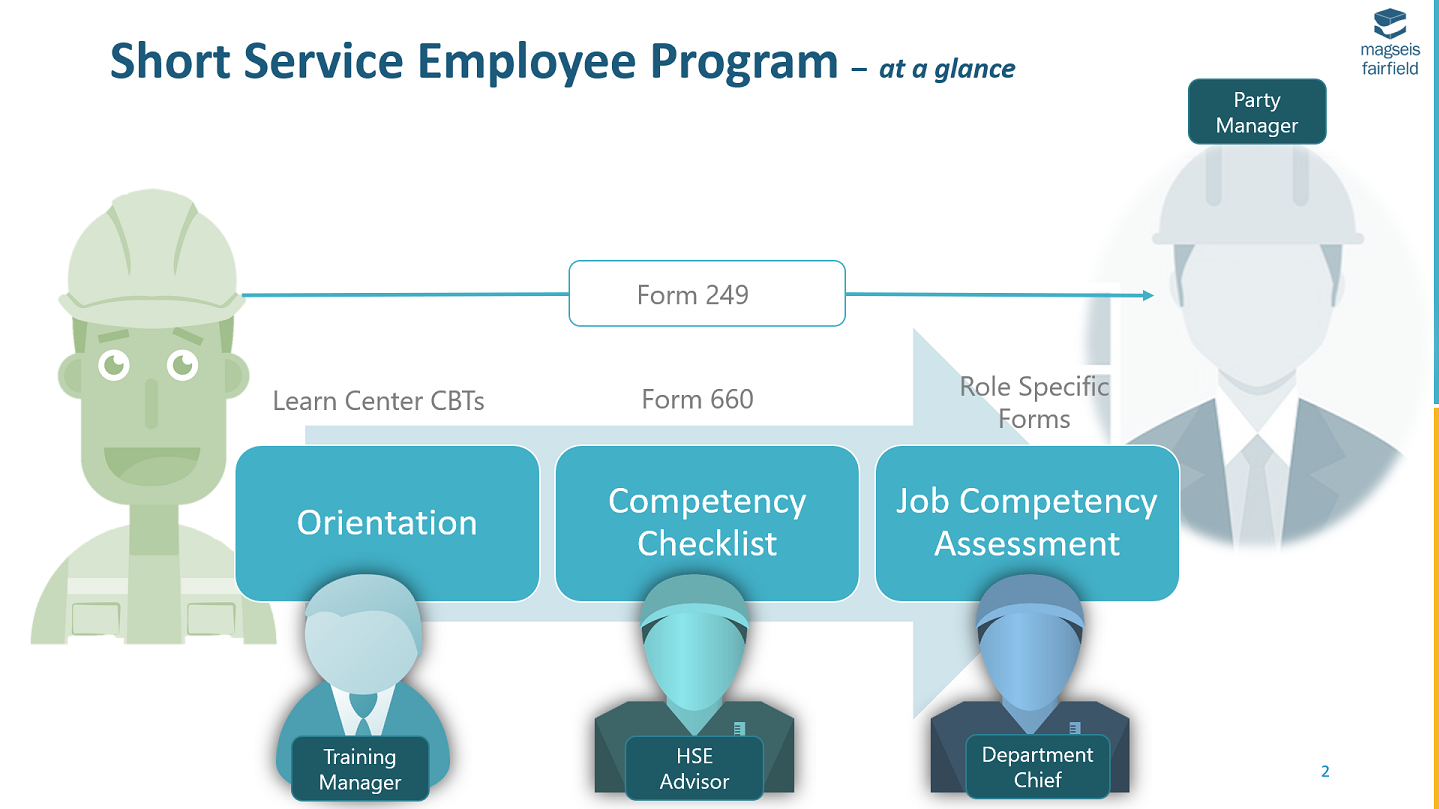 Short Service Employee Program – at a glance

magseis fairfield

Party Manager

Form 249

Learn Center CBTs

Form 660

Role Specific Forms

Orientation

Competency Checklist

Job Competency Assessment

Training Manager

HSE Advisor

Department Chief

2